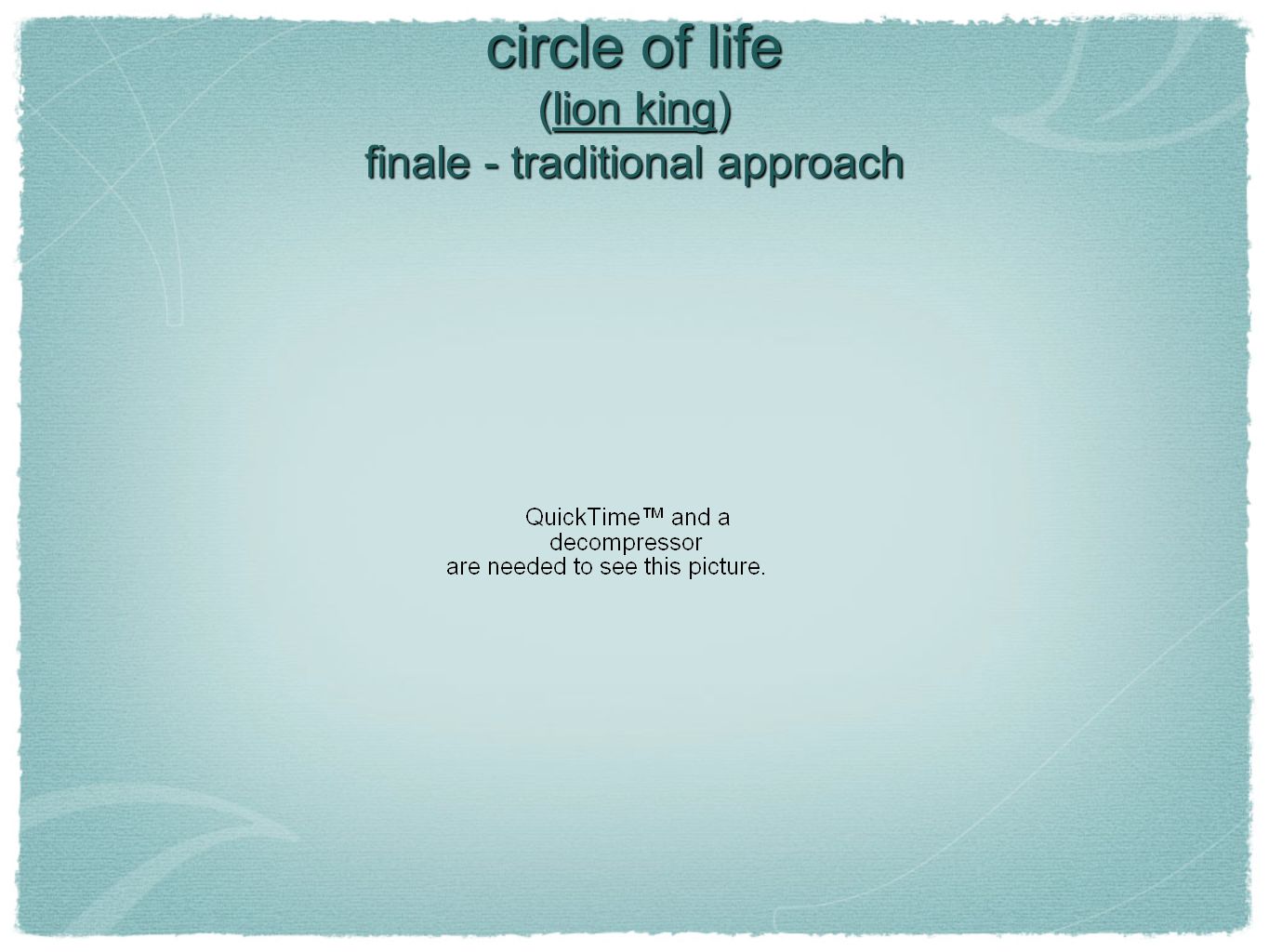 circle of life
(lion king)
finale - traditional approach

QuickTime™ and a
decompressor
are needed to see this picture.